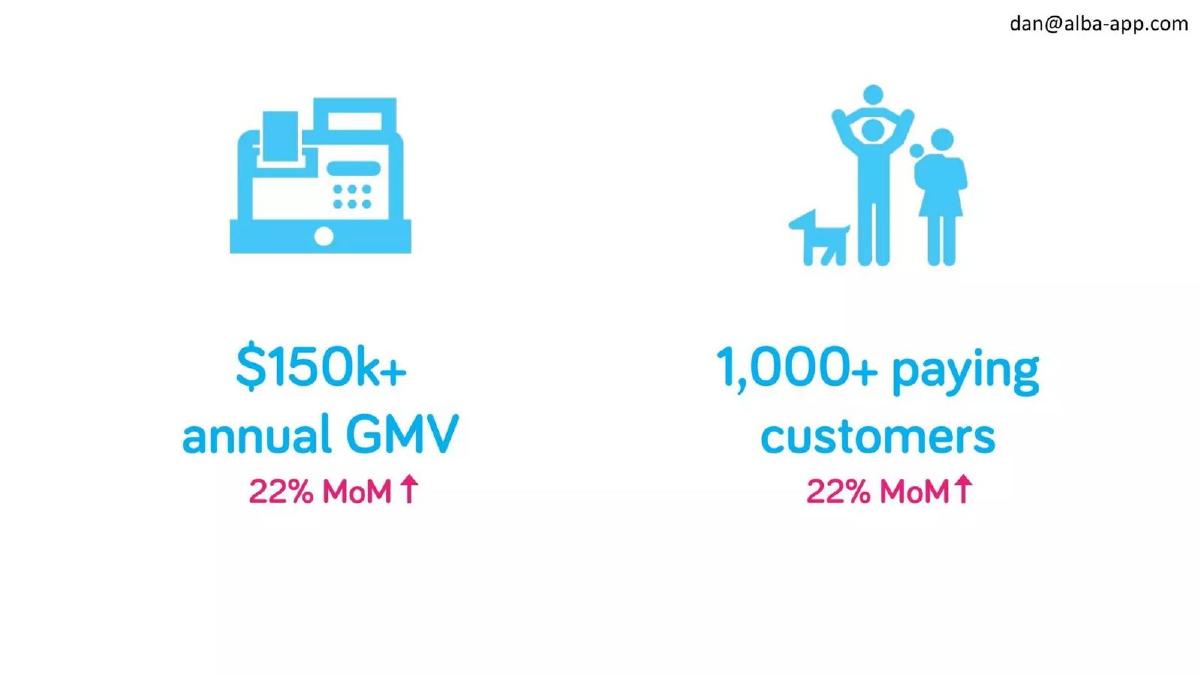 dan@alba-app.com

\$150k+ annual GMV

22% MoM ↑

1,000+ paying customers

22% MoM ↑